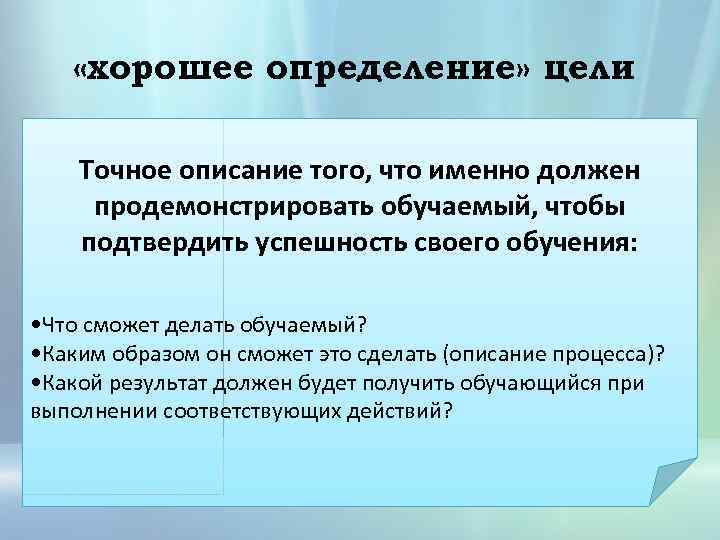 «хорошее определение» цели

Точное описание того, что именно должен продемонстрировать обучаемый, чтобы подтвердить успешность своего обучения:

•Что сможет делать обучаемый?
•Каким образом он сможет это сделать (описание процесса)?
•Какой результат должен будет получить обучающийся при выполнении соответствующих действий?